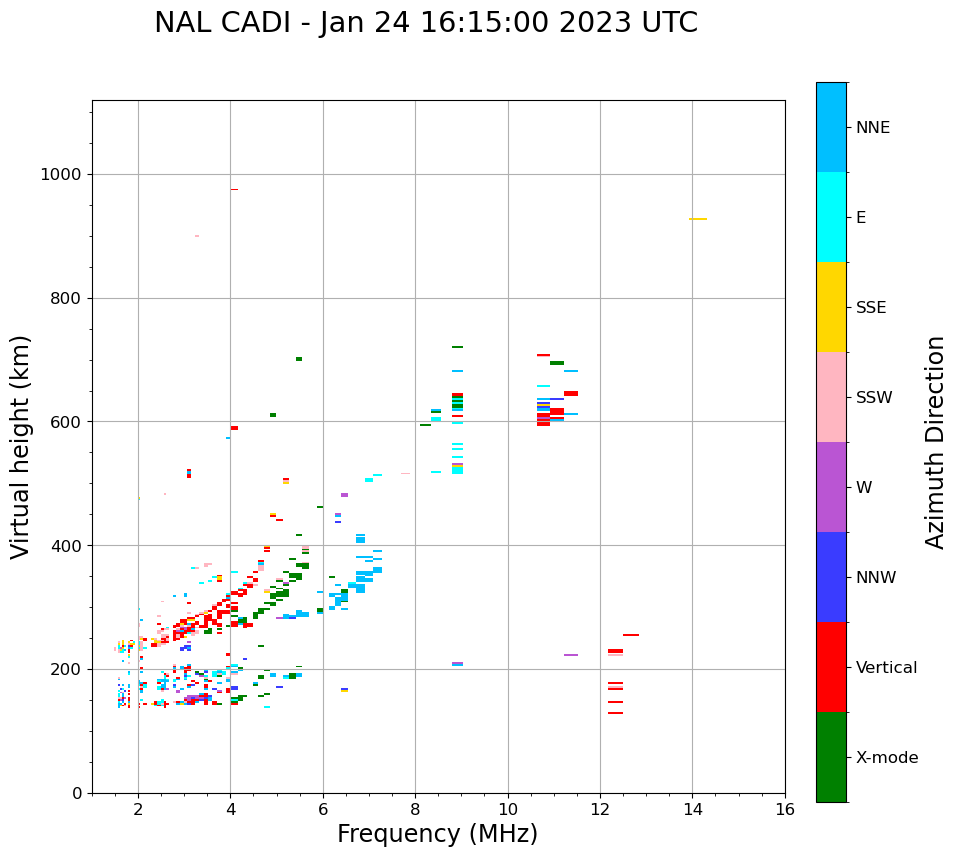 NAL CADI - Jan 24 16:15:00 2023 UTC

Virtual height (km)

1000
800
600
400
200
0

2
4
6
8
10
12
14
16

Frequency (MHz)

NNE
E
SSE
SSW
W
NNW
Vertical
X-mode

Azimuth Direction